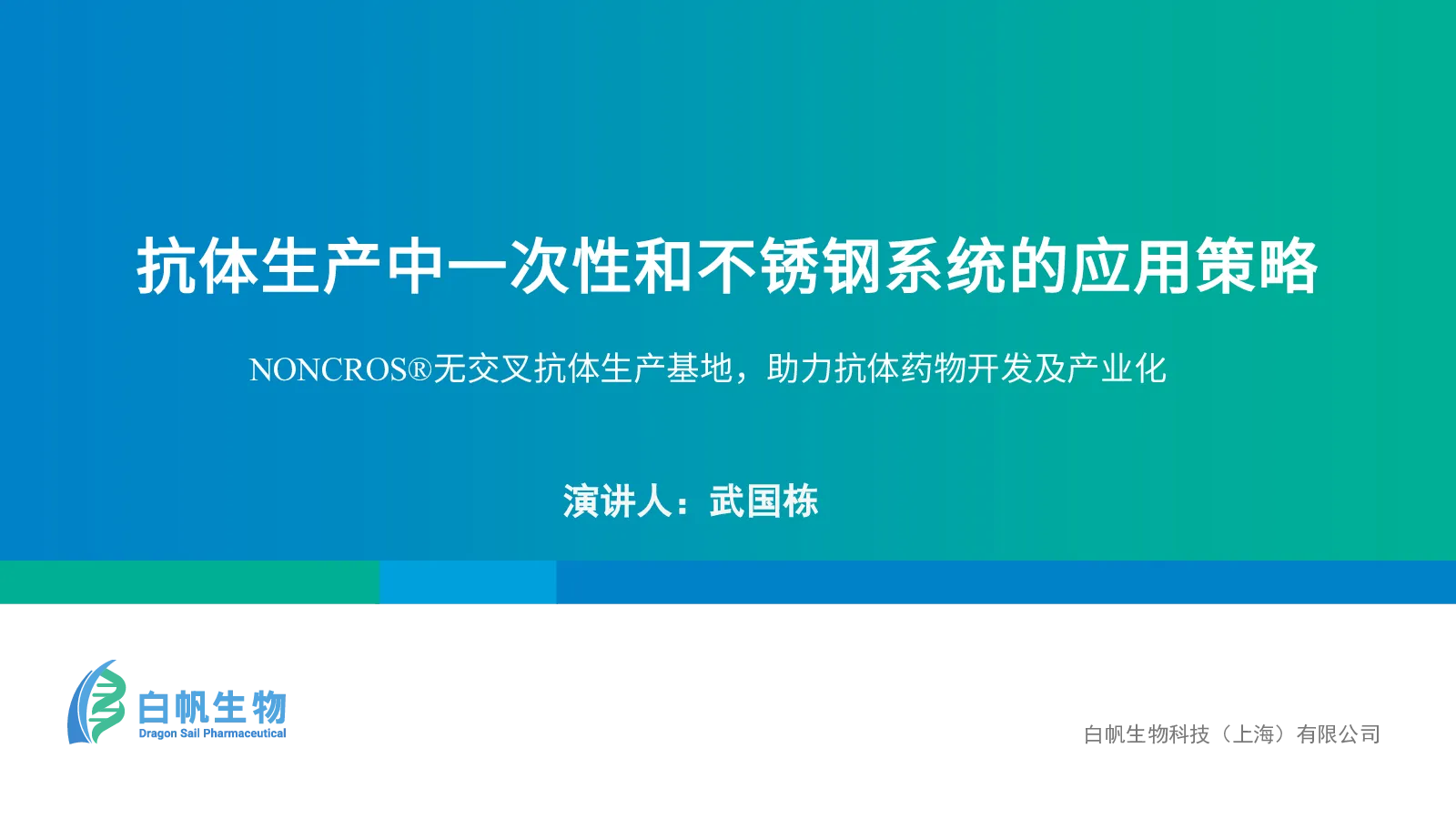 抗体生产中一次性和不锈钢系统的应用策略

NONCROS®无交叉抗体生产基地，助力抗体药物开发及产业化

演讲人：武国栋

白帆生物
Dragon Sail Pharmaceutical

白帆生物科技（上海）有限公司